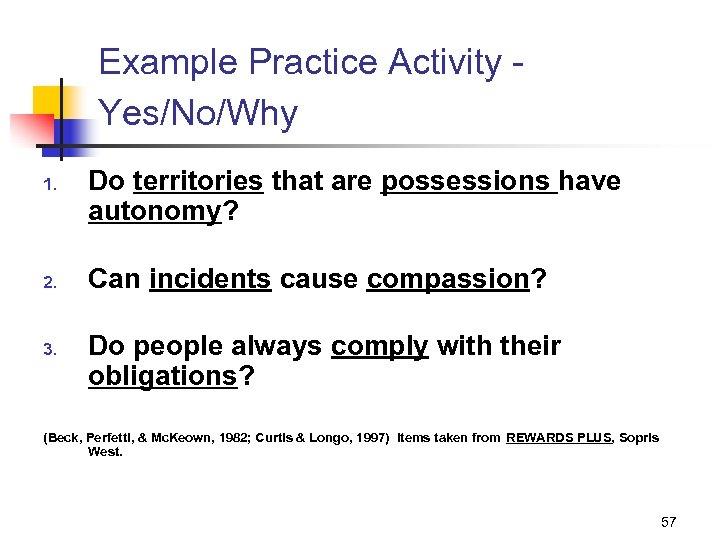 Example Practice Activity - Yes/No/Why

1. Do territories that are possessions have autonomy?

2. Can incidents cause compassion?

3. Do people always comply with their obligations?

(Beck, Perfetti, & McKeown, 1982; Curtis & Longo, 1997) Items taken from REWARDS PLUS, Sopris West.

57